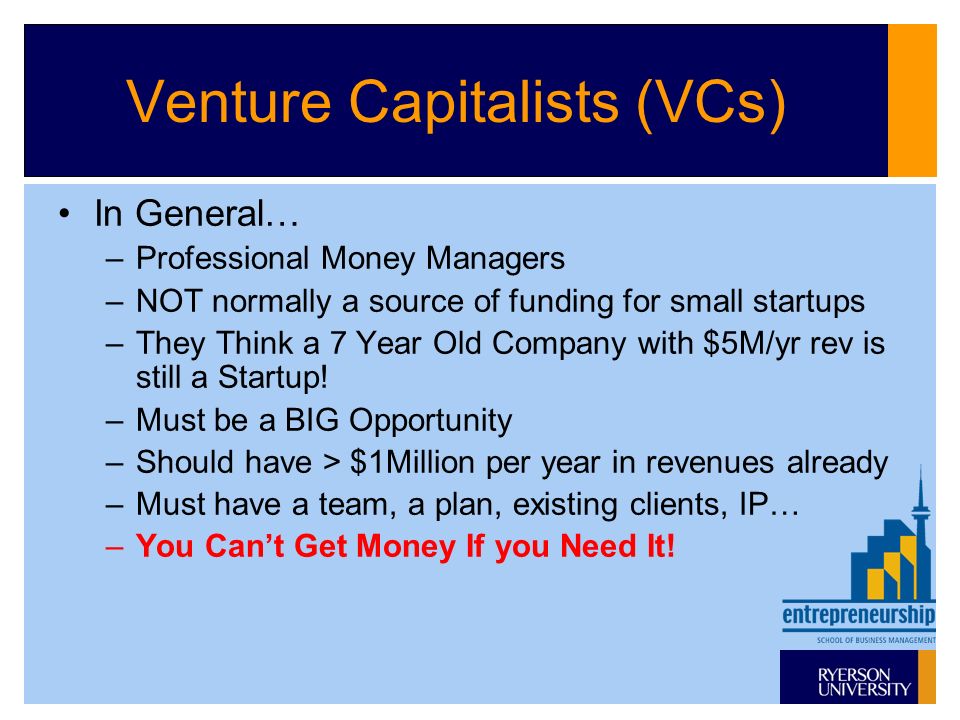 Venture Capitalists (VCs)

• In General…
– Professional Money Managers
– NOT normally a source of funding for small startups
– They Think a 7 Year Old Company with \$5M/yr rev is still a Startup!
– Must be a BIG Opportunity
– Should have > \$1Million per year in revenues already
– Must have a team, a plan, existing clients, IP…
– You Can't Get Money If you Need It!

entrepreneurship
SCHOOL OF BUSINESS MANAGEMENT
RYERSON UNIVERSITY